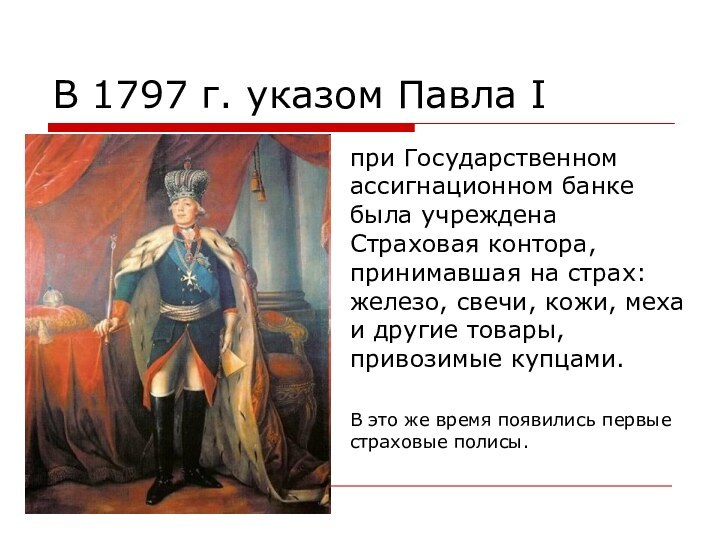 В 1797 г. указом Павла I

при Государственном ассигнационном банке была учреждена Страховая контора, принимавшая на страх: железо, свечи, кожи, меха и другие товары, привозимые купцами.

В это же время появились первые страховые полисы.